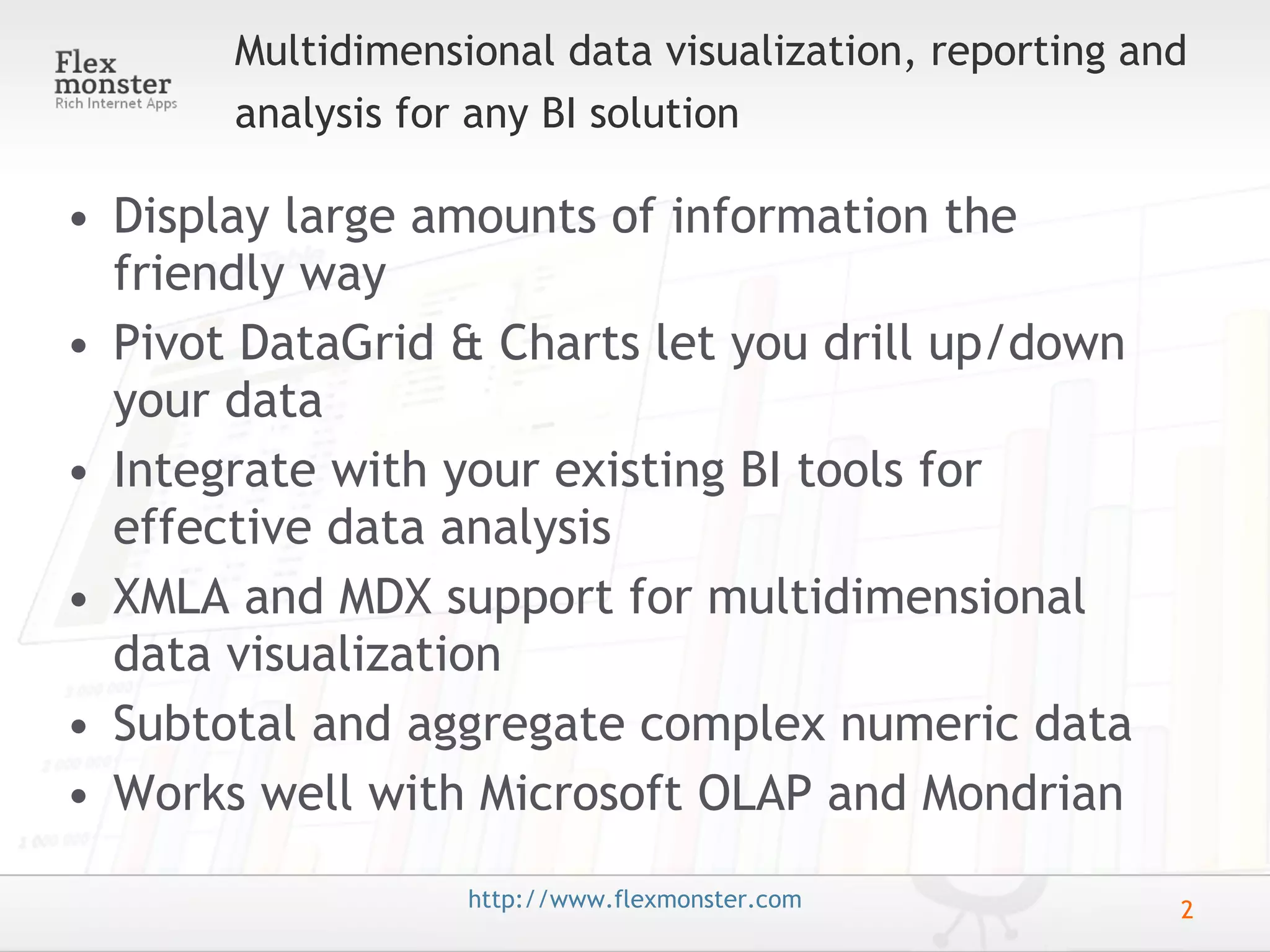 Flex monster
Rich Internet Apps

Multidimensional data visualization, reporting and analysis for any BI solution

• Display large amounts of information the friendly way
• Pivot DataGrid & Charts let you drill up/down your data
• Integrate with your existing BI tools for effective data analysis
• XMLA and MDX support for multidimensional data visualization
• Subtotal and aggregate complex numeric data
• Works well with Microsoft OLAP and Mondrian

http://www.flexmonster.com

2